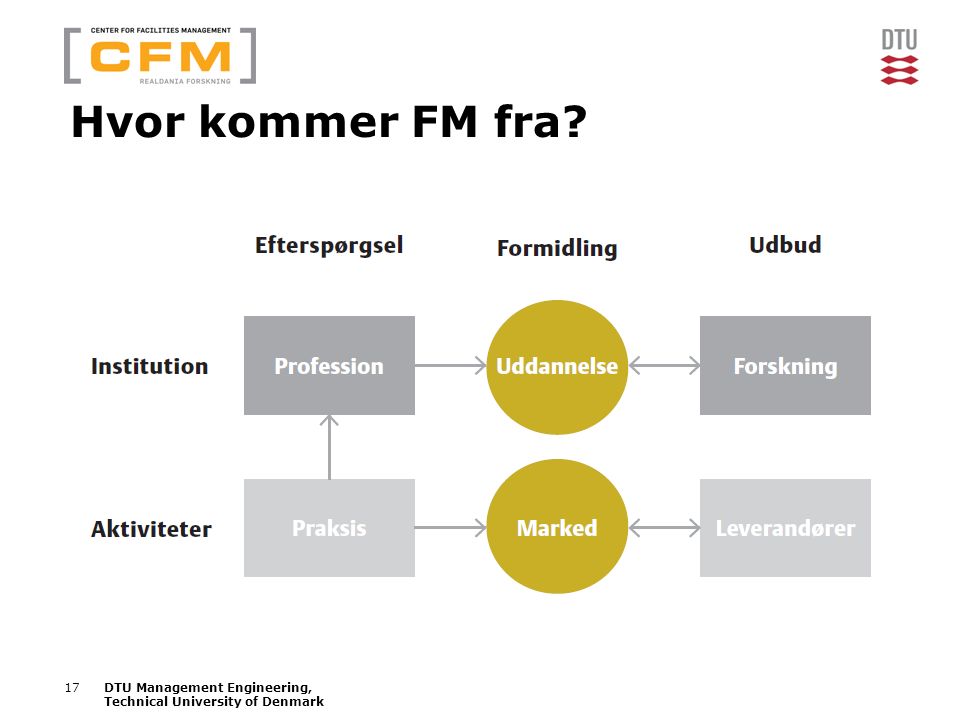 CENTER FOR FACILITIES MANAGEMENT
CFM
REALDANIA FORSKNING

DTU

Hvor kommer FM fra?

Efterspørgsel

Formidling

Udbud

Institution

Profession

Uddannelse

Forskning

Aktiviteter

Praksis

Marked

Leverandører

17 DTU Management Engineering, Technical University of Denmark